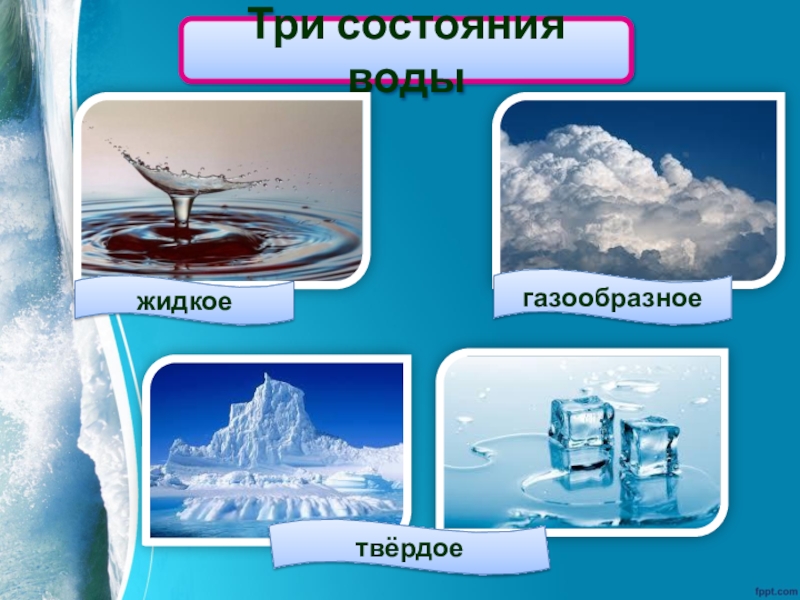 Три состояния воды

жидкое

газообразное

твёрдое

fppt.com